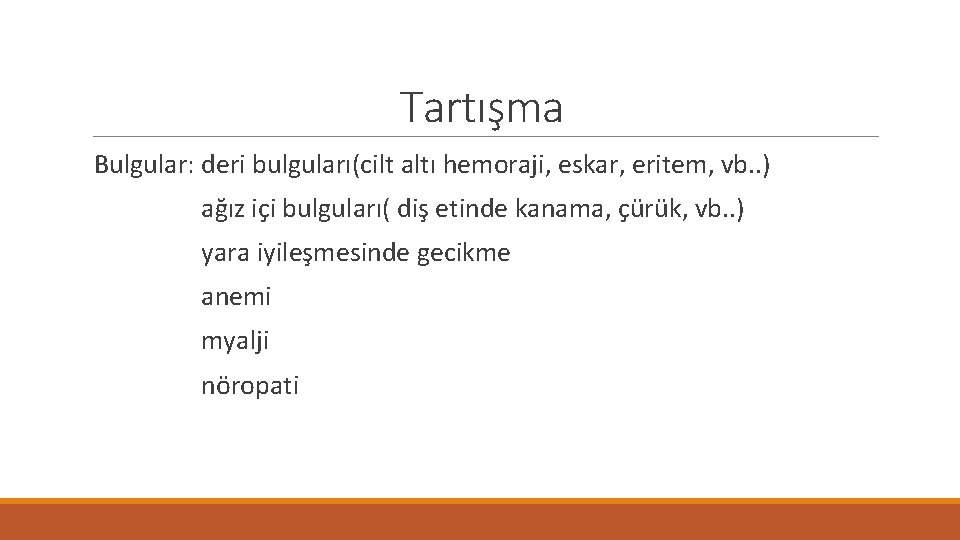 Tartışma

Bulgular: deri bulguları(cilt altı hemoraji, eskar, eritem, vb..)

ağız içi bulguları( diş etinde kanama, çürük, vb..)

yara iyileşmesinde gecikme

anemi

myalji

nöropati